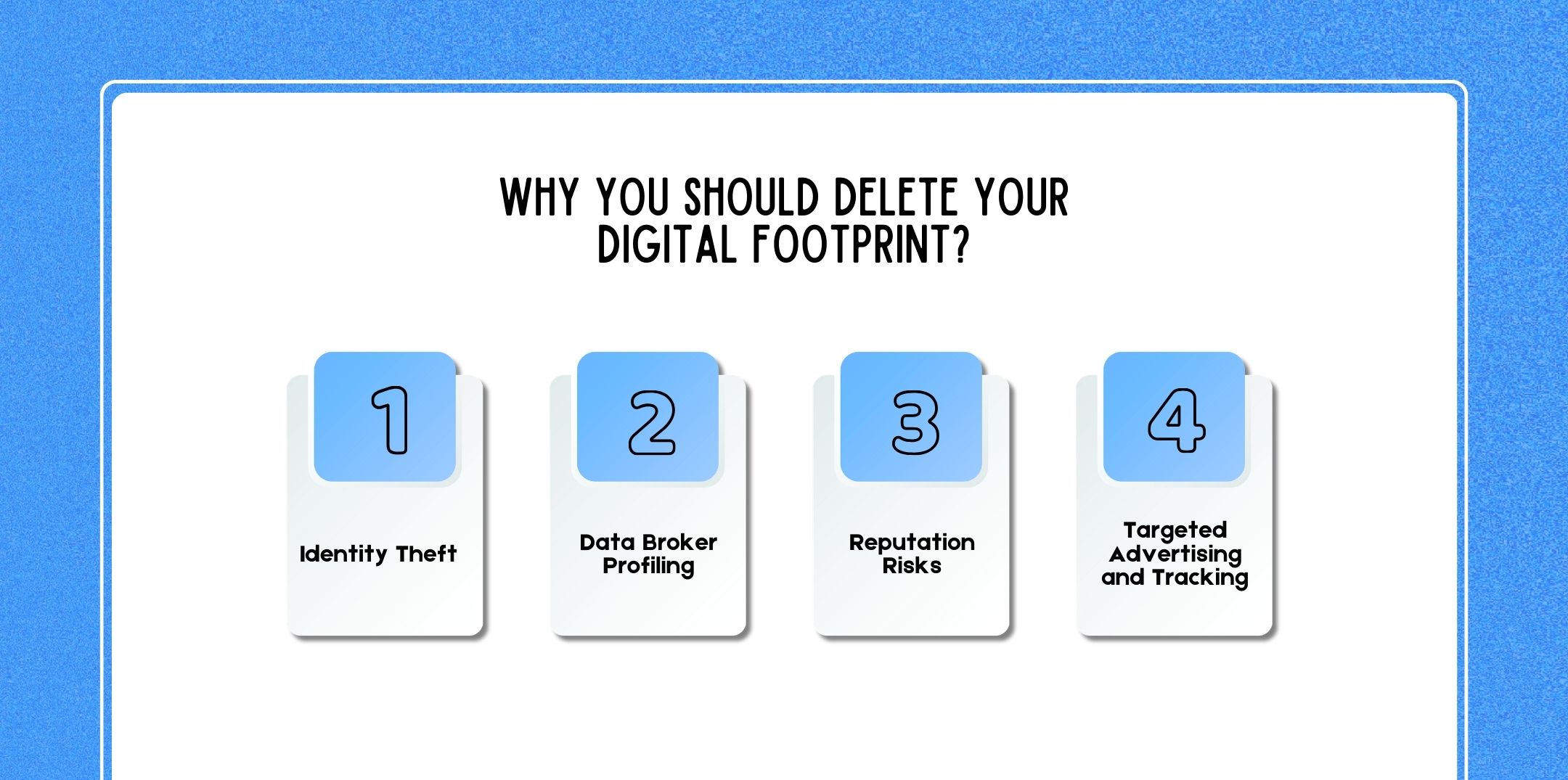 WHY YOU SHOULD DELETE YOUR DIGITAL FOOTPRINT?

1
Identity Theft

2
Data Broker Profiling

3
Reputation Risks

4
Targeted Advertising and Tracking